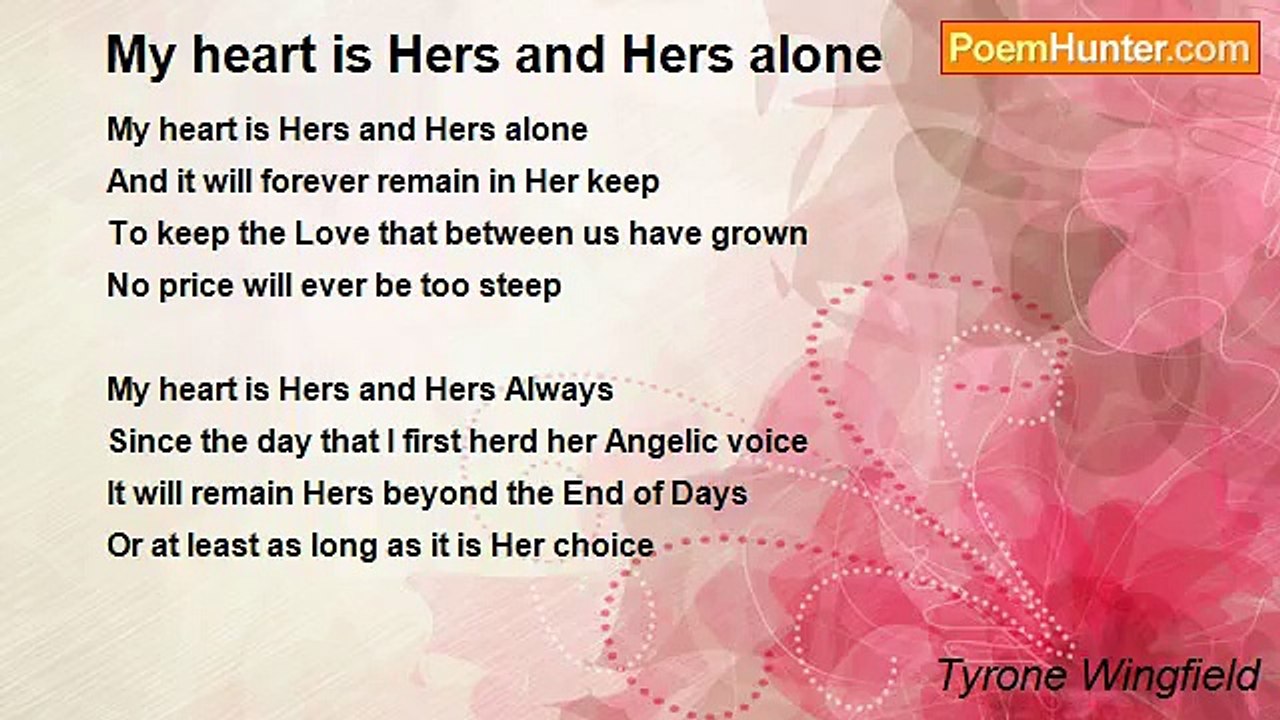 My heart is Hers and Hers alone

PoemHunter.com

My heart is Hers and Hers alone
And it will forever remain in Her keep
To keep the Love that between us have grown
No price will ever be too steep

My heart is Hers and Hers Always
Since the day that I first herd her Angelic voice
It will remain Hers beyond the End of Days
Or at least as long as it is Her choice

Tyrone Wingfield